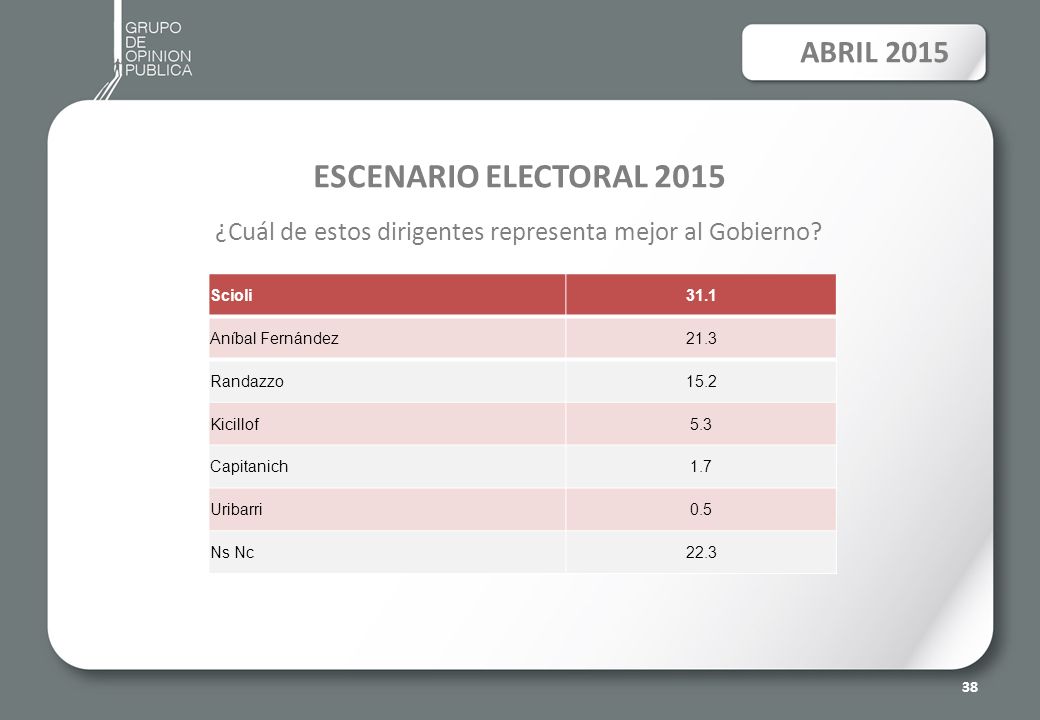 GRUPO
DE
OPINION
PUBLICA

ABRIL 2015

ESCENARIO ELECTORAL 2015

¿Cuál de estos dirigentes representa mejor al Gobierno?

| Scioli | 31.1 |
|---|---|
| Aníbal Fernández | 21.3 |
| Randazzo | 15.2 |
| Kicillof | 5.3 |
| Capitanich | 1.7 |
| Uribarri | 0.5 |
| Ns Nc | 22.3 |

38